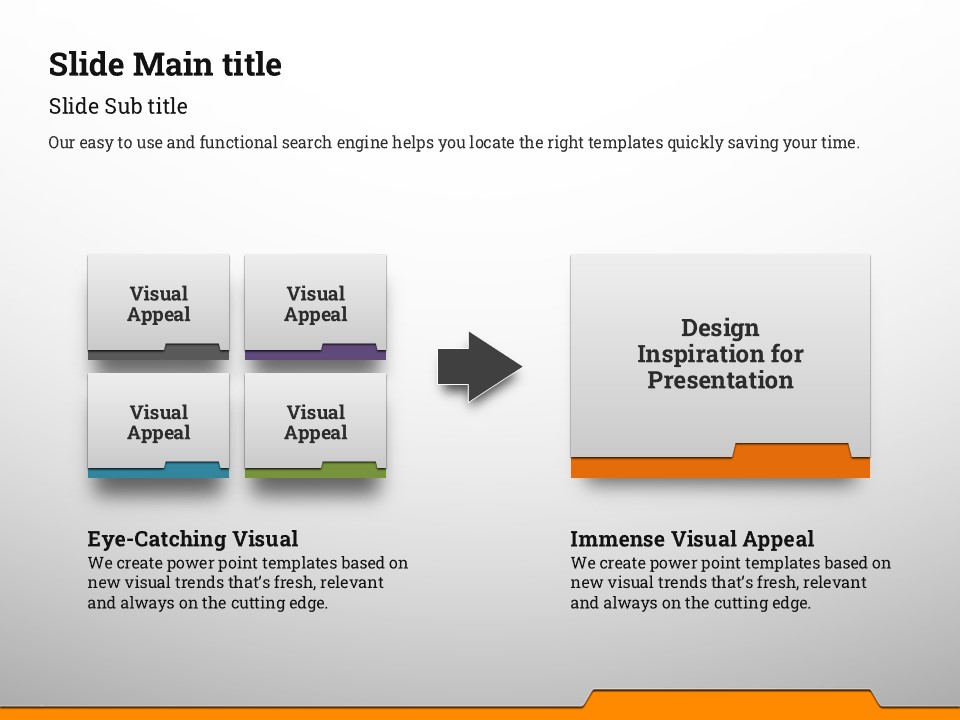 Slide Main title

Slide Sub title

Our easy to use and functional search engine helps you locate the right templates quickly saving your time.

Visual Appeal

Visual Appeal

Visual Appeal

Visual Appeal

Design Inspiration for Presentation

Eye-Catching Visual
We create power point templates based on new visual trends that's fresh, relevant and always on the cutting edge.

Immense Visual Appeal
We create power point templates based on new visual trends that's fresh, relevant and always on the cutting edge.